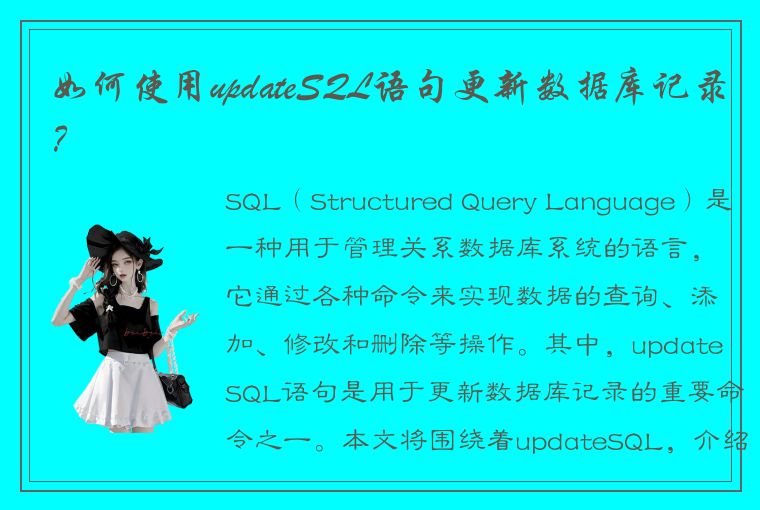 如何使用updateSQL语句更新数据库记录？

SQL（Structured Query Language）是一种用于管理关系数据库系统的语言，它通过各种命令来实现数据的查询、添加、修改和删除等操作。其中，update SQL语句是用于更新数据库记录的重要命令之一。本文将围绕着updateSQL，介绍